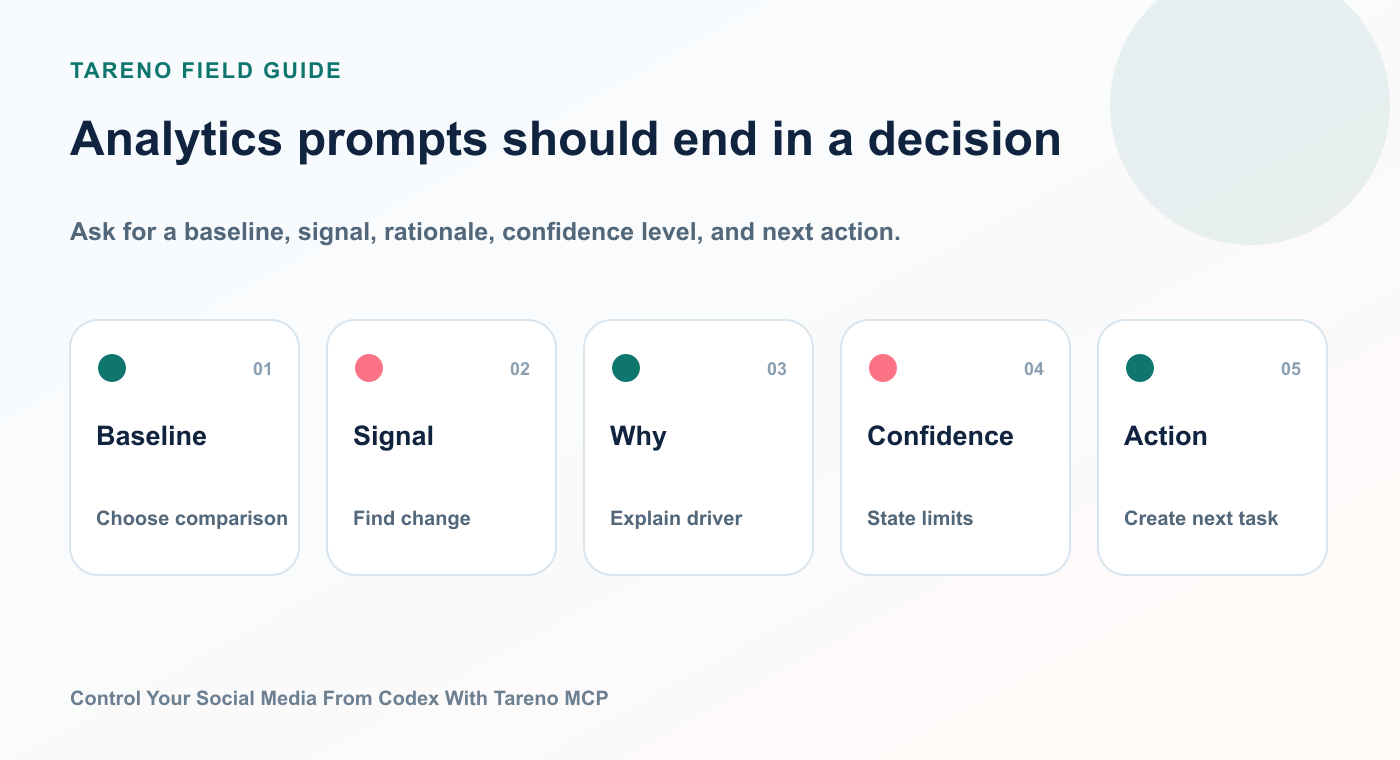 TARENO FIELD GUIDE

Analytics prompts should end in a decision

Ask for a baseline, signal, rationale, confidence level, and next action.

01
Baseline
Choose comparison

02
Signal
Find change

03
Why
Explain driver

04
Confidence
State limits

05
Action
Create next task

Control Your Social Media From Codex With Tareno MCP